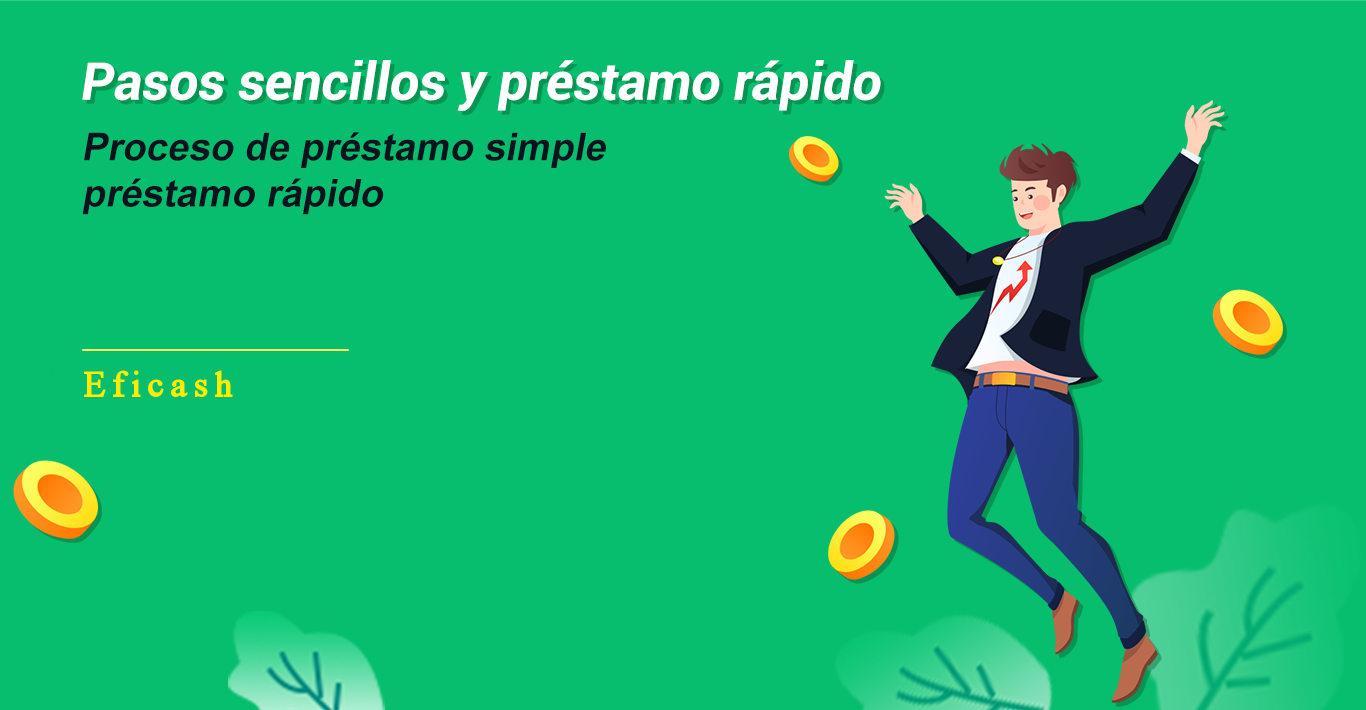 Pasos sencillos y préstamo rápido

Proceso de préstamo simple
préstamo rápido

Eficash